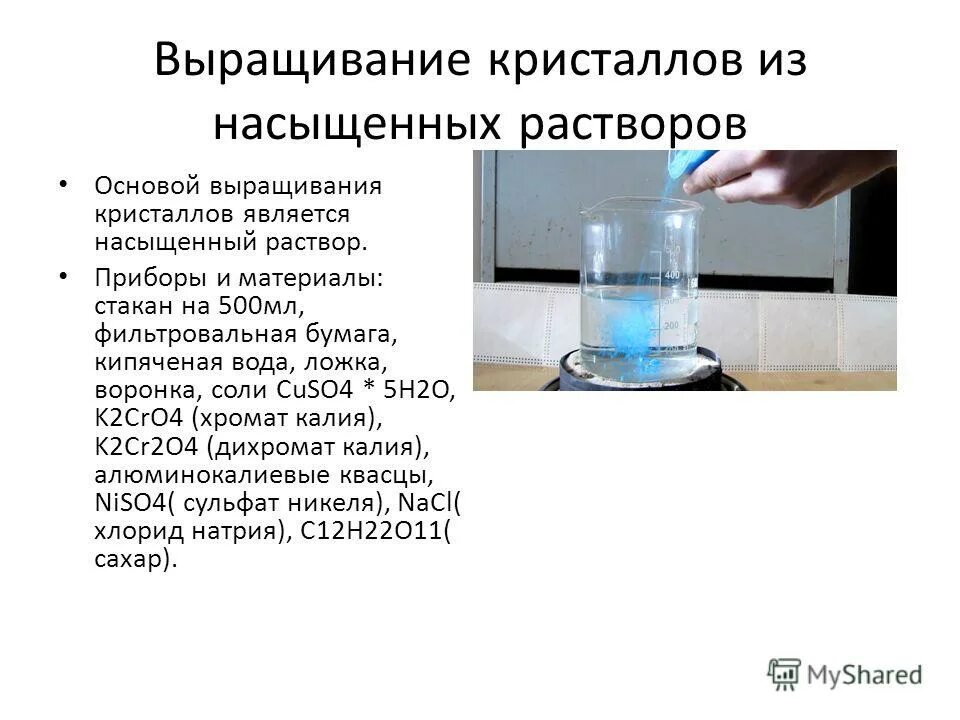 Выращивание кристаллов из насыщенных растворов

• Основой выращивания кристаллов является насыщенный раствор.

• Приборы и материалы: стакан на 500мл, фильтровальная бумага, кипяченая вода, ложка, воронка, соли CuSO4 * 5H2O, K2CrO4 (хромат калия), K2Cr2O4 (дихромат калия), алюминокалиевые квасцы, NiSO4( сульфат никеля), NaCl( хлорид натрия), C12H22O11( сахар).

400

200

MyShared